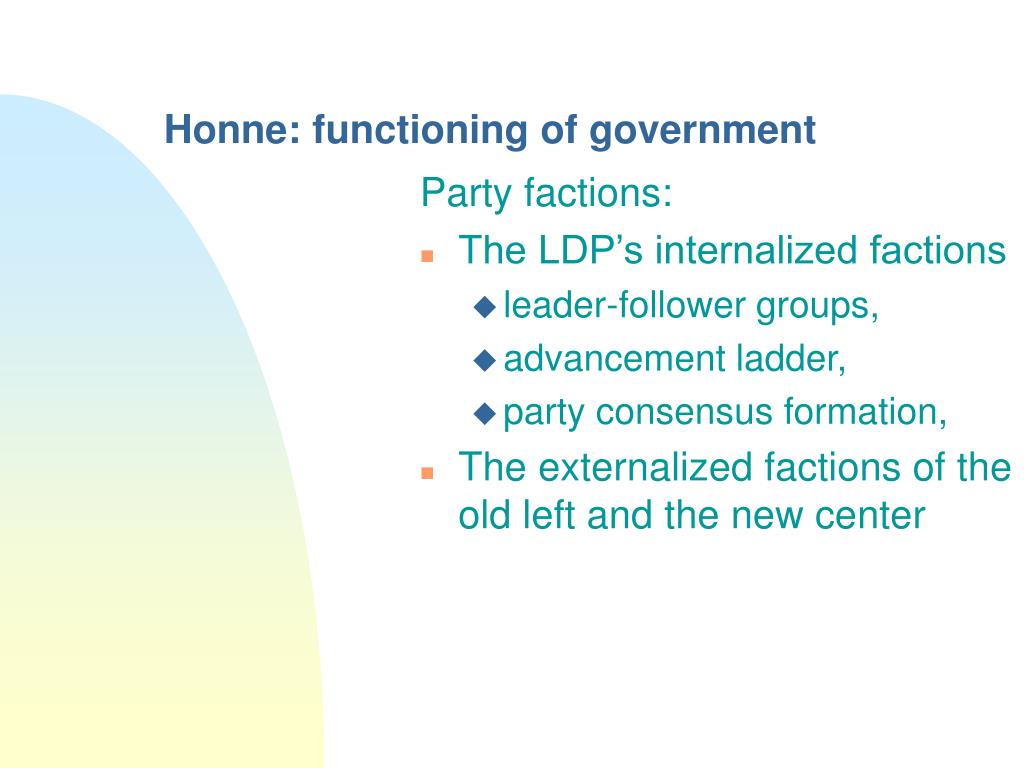 Honne: functioning of government

Party factions:

- The LDP’s internalized factions
  - leader-follower groups,
  - advancement ladder,
  - party consensus formation,
- The externalized factions of the old left and the new center